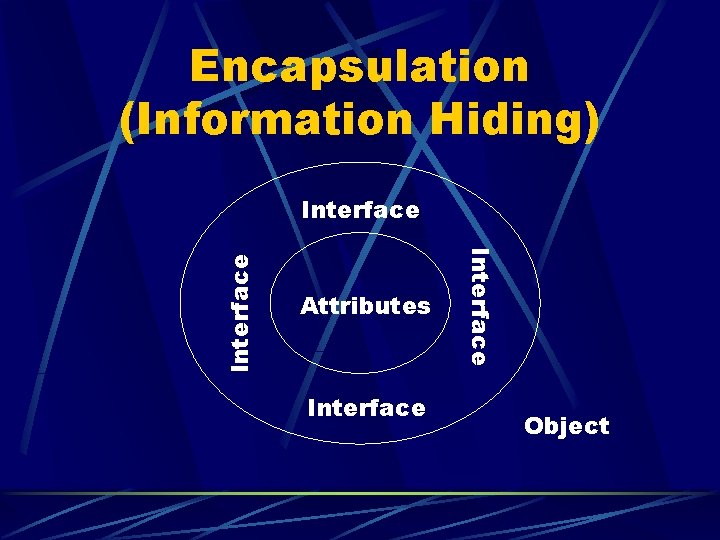 Encapsulation
(Information Hiding)

Interface

Interface

Attributes

Interface

Interface

Object